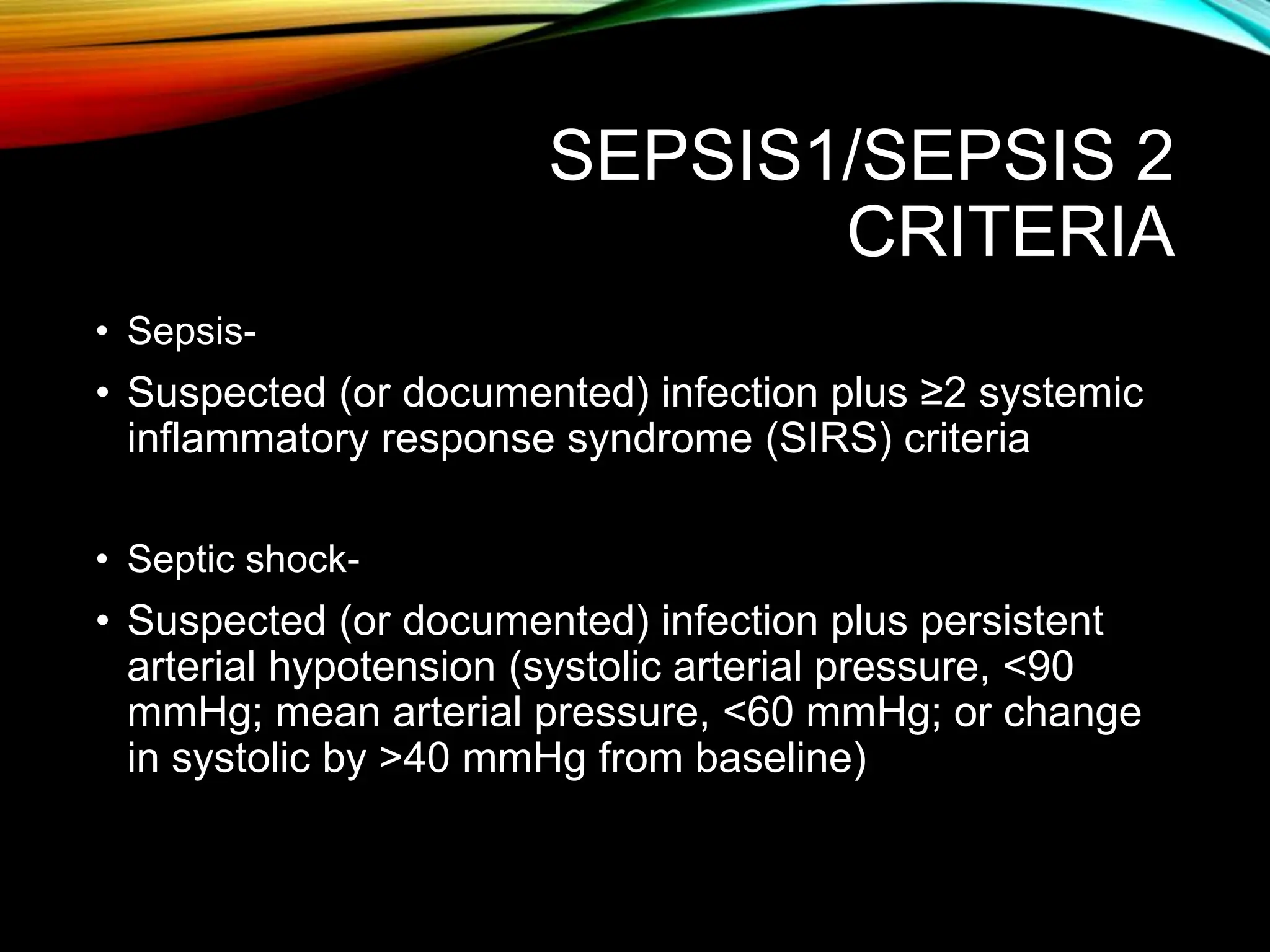 SEPSIS1/SEPSIS 2 CRITERIA

• Sepsis-
• Suspected (or documented) infection plus ≥2 systemic inflammatory response syndrome (SIRS) criteria

• Septic shock-
• Suspected (or documented) infection plus persistent arterial hypotension (systolic arterial pressure, <90 mmHg; mean arterial pressure, <60 mmHg; or change in systolic by >40 mmHg from baseline)